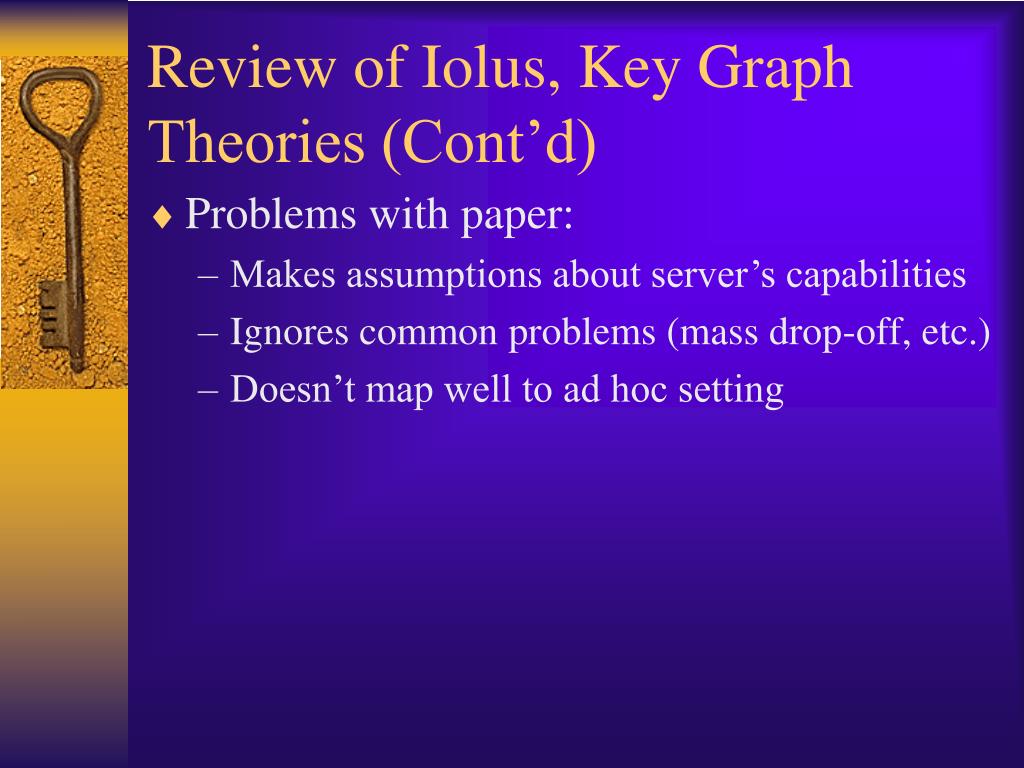 Review of Iolus, Key Graph Theories (Cont’d)

♦ Problems with paper:

– Makes assumptions about server’s capabilities

– Ignores common problems (mass drop-off, etc.)

– Doesn’t map well to ad hoc setting